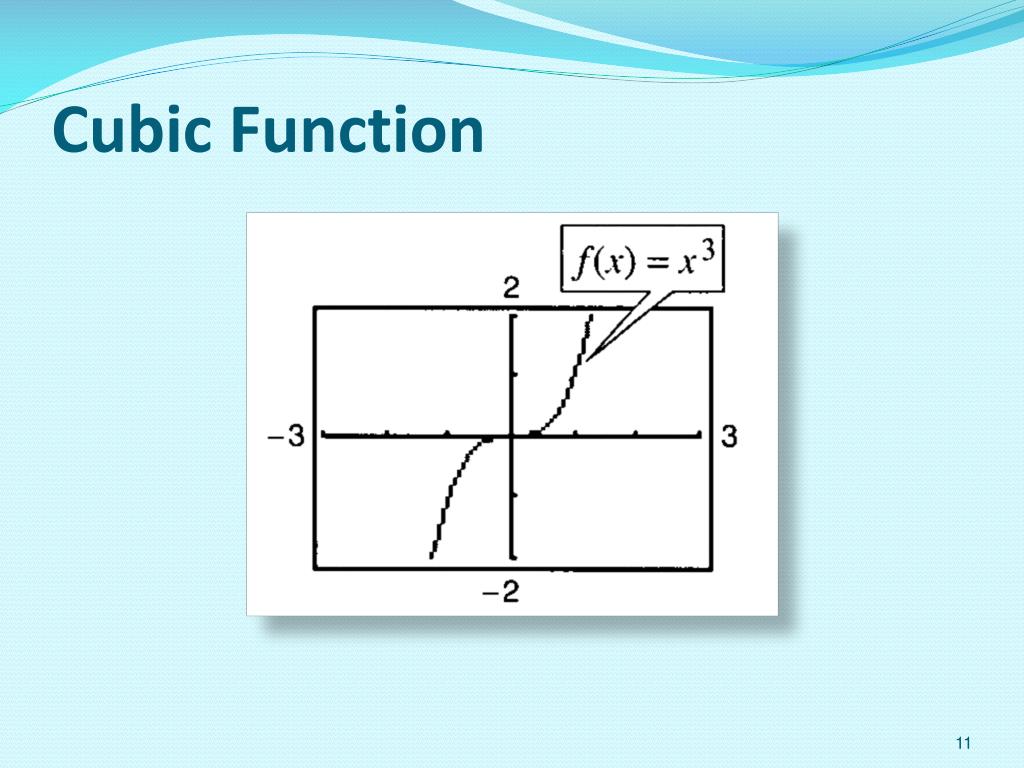 Cubic Function

$f(x) = x^3$

2

−3

3

−2

11